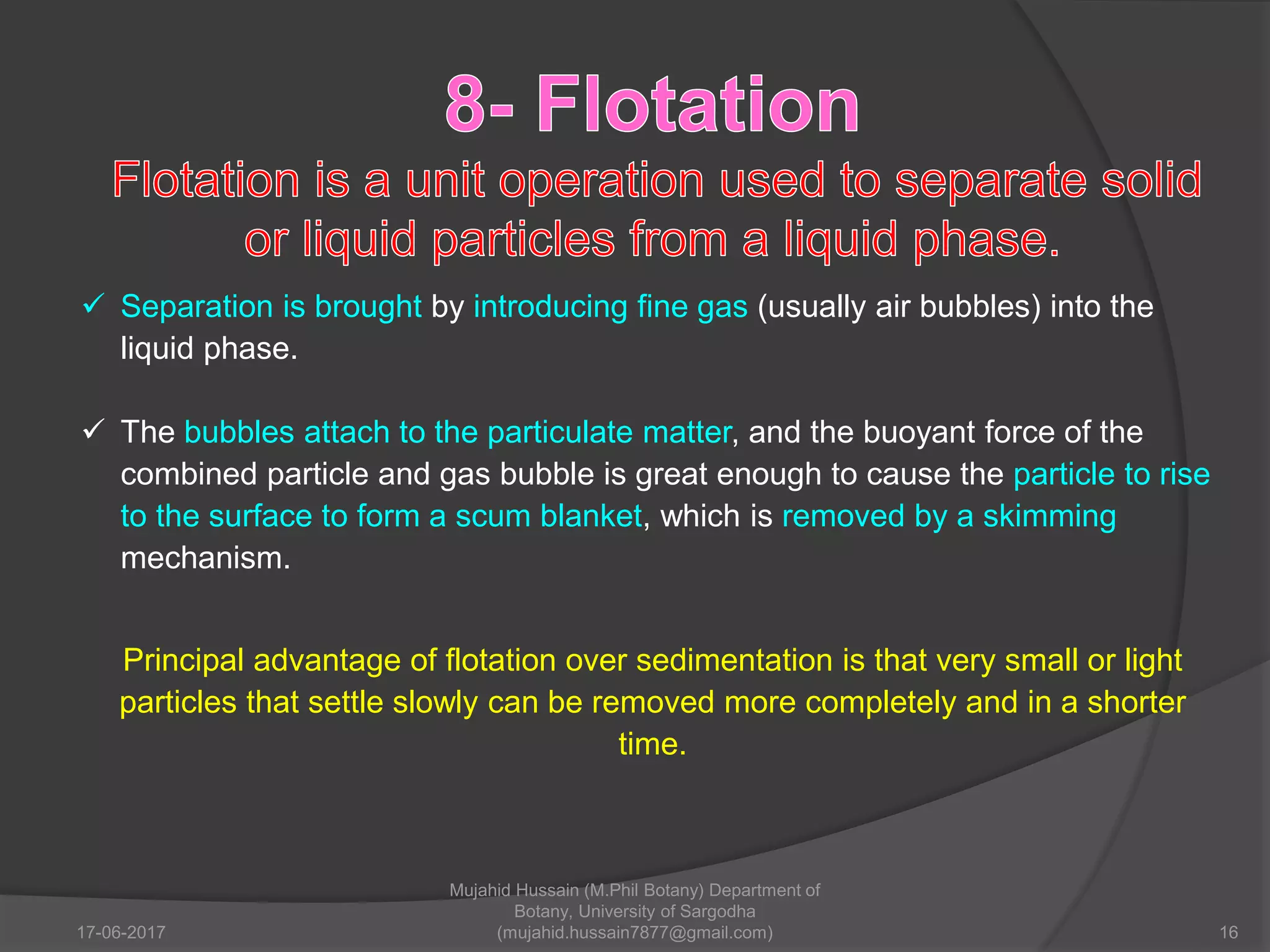 8- Flotation

Flotation is a unit operation used to separate solid or liquid particles from a liquid phase.

✓ Separation is brought by introducing fine gas (usually air bubbles) into the liquid phase.

✓ The bubbles attach to the particulate matter, and the buoyant force of the combined particle and gas bubble is great enough to cause the particle to rise to the surface to form a scum blanket, which is removed by a skimming mechanism.

Principal advantage of flotation over sedimentation is that very small or light particles that settle slowly can be removed more completely and in a shorter time.

17-06-2017

Mujahid Hussain (M.Phil Botany) Department of Botany, University of Sargodha (mujahid.hussain7877@gmail.com)

16